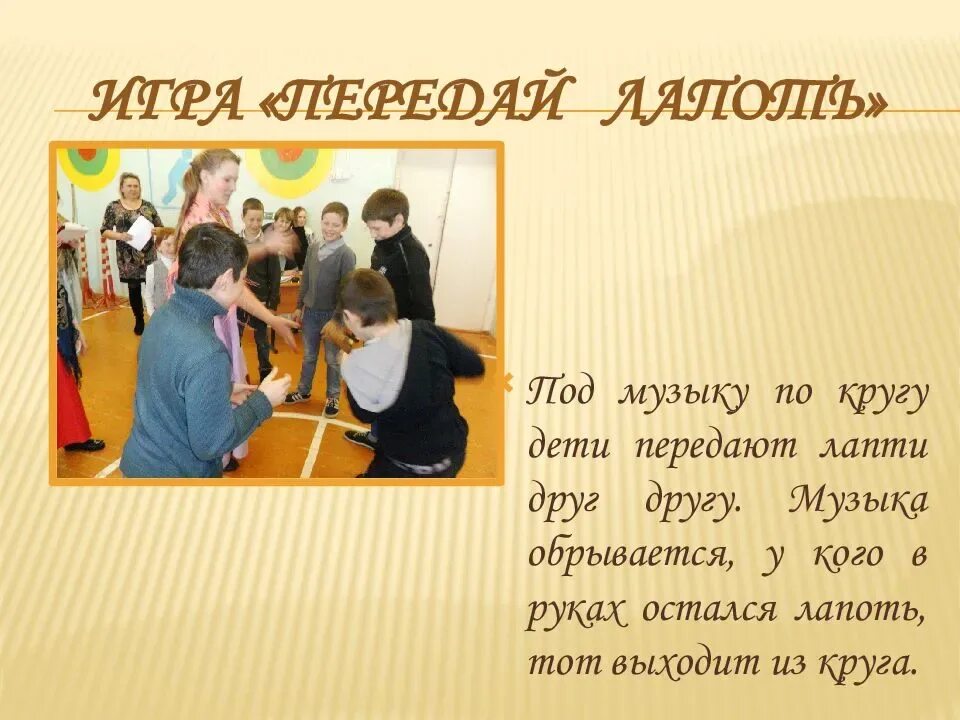 ИГРА «ПЕРЕДАЙ ЛАПОТЬ»

Под музыку по кругу дети передают лапти друг другу. Музыка обрывается, у кого в руках остался лапоть, тот выходит из круга.